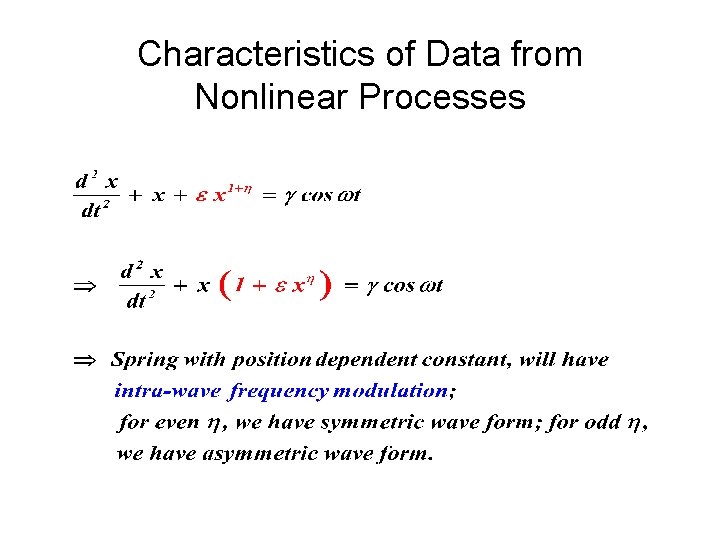 Characteristics of Data from Nonlinear Processes

$\frac{d^2 x}{dt^2} + x + \varepsilon x^{1+\eta} = \gamma \cos \omega t$

$\Rightarrow \frac{d^2 x}{dt^2} + x \left( 1 + \varepsilon x^{\eta} \right) = \gamma \cos \omega t$

$\Rightarrow$ Spring with position dependent constant, will have intra-wave frequency modulation; for even $\eta$, we have symmetric wave form; for odd $\eta$, we have asymmetric wave form.